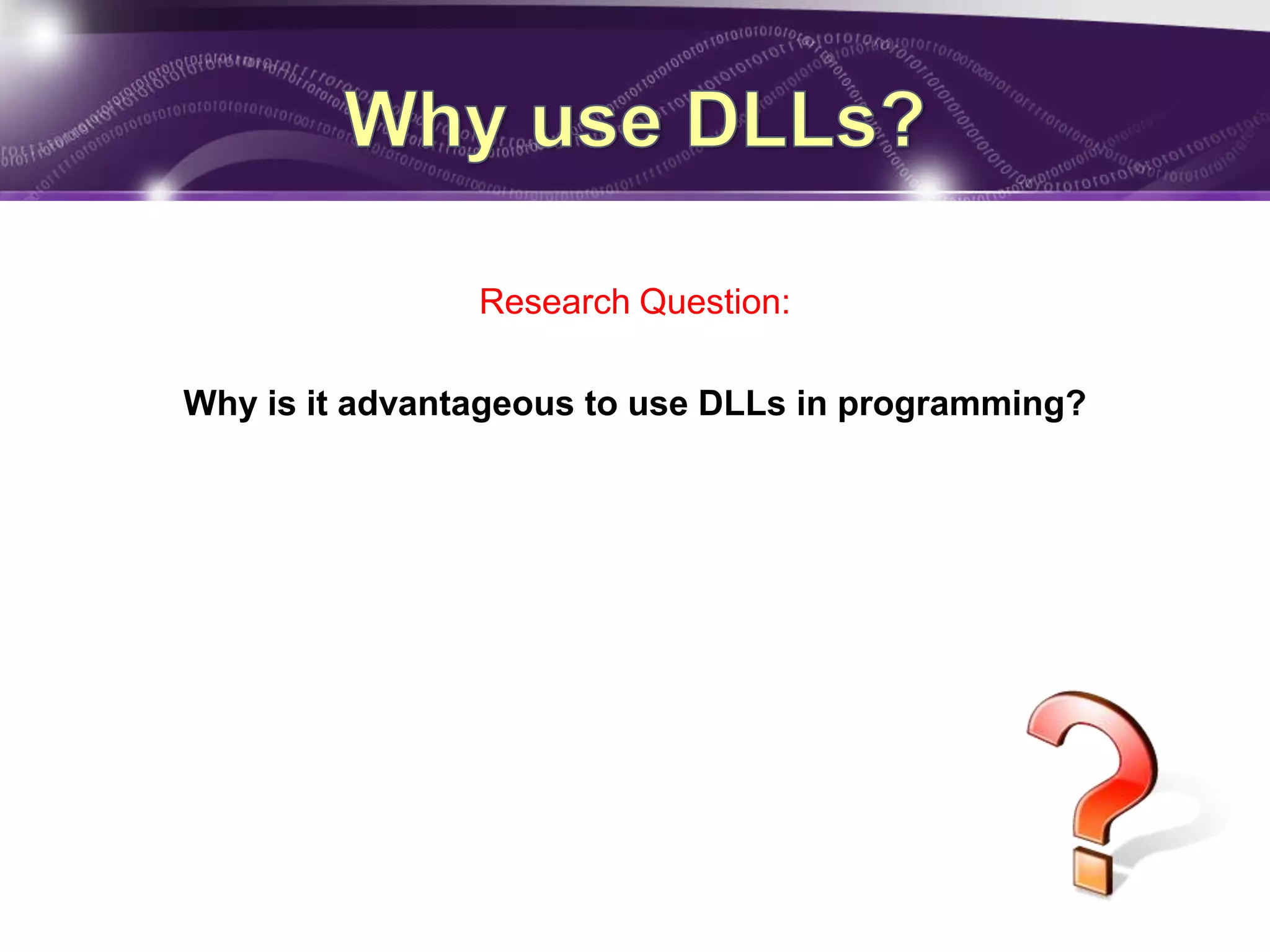 Why use DLLs?

Research Question:

Why is it advantageous to use DLLs in programming?